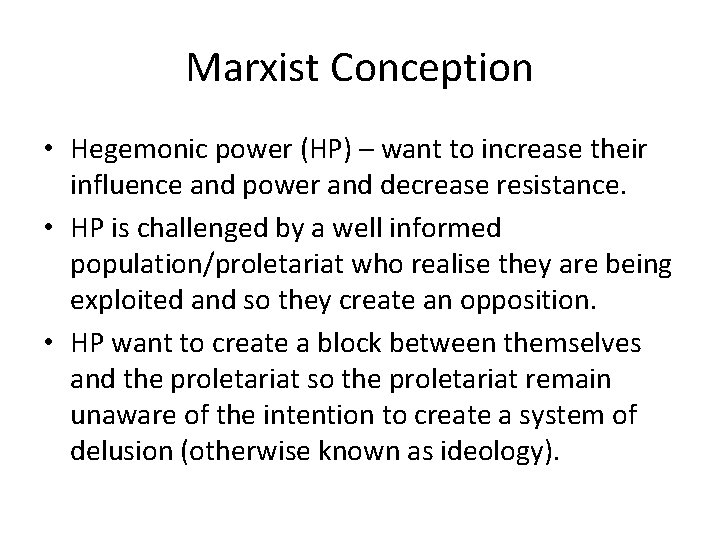 Marxist Conception

• Hegemonic power (HP) – want to increase their influence and power and decrease resistance.
• HP is challenged by a well informed population/proletariat who realise they are being exploited and so they create an opposition.
• HP want to create a block between themselves and the proletariat so the proletariat remain unaware of the intention to create a system of delusion (otherwise known as ideology).